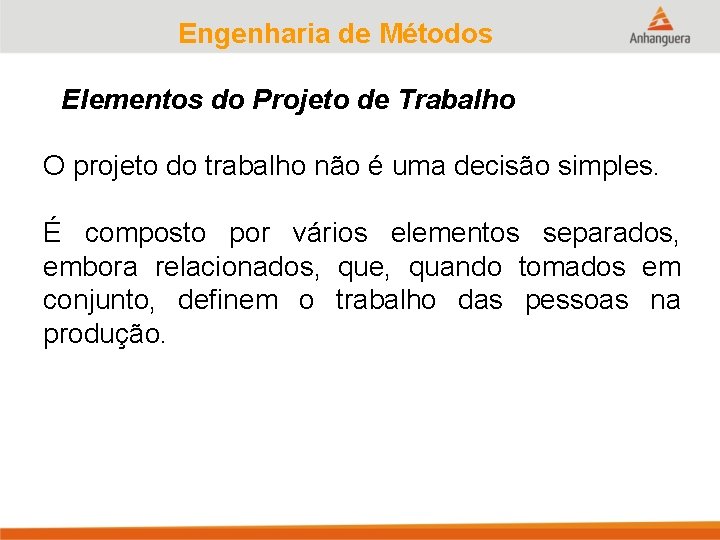 Engenharia de Métodos

Anhanguera

Elementos do Projeto de Trabalho

O projeto do trabalho não é uma decisão simples.

É composto por vários elementos separados, embora relacionados, que, quando tomados em conjunto, definem o trabalho das pessoas na produção.